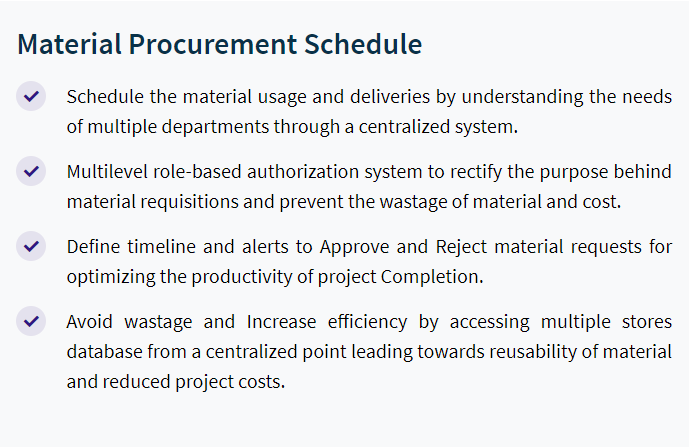 Material Procurement Schedule

Schedule the material usage and deliveries by understanding the needs of multiple departments through a centralized system.

Multilevel role-based authorization system to rectify the purpose behind material requisitions and prevent the wastage of material and cost.

Define timeline and alerts to Approve and Reject material requests for optimizing the productivity of project Completion.

Avoid wastage and Increase efficiency by accessing multiple stores database from a centralized point leading towards reusability of material and reduced project costs.